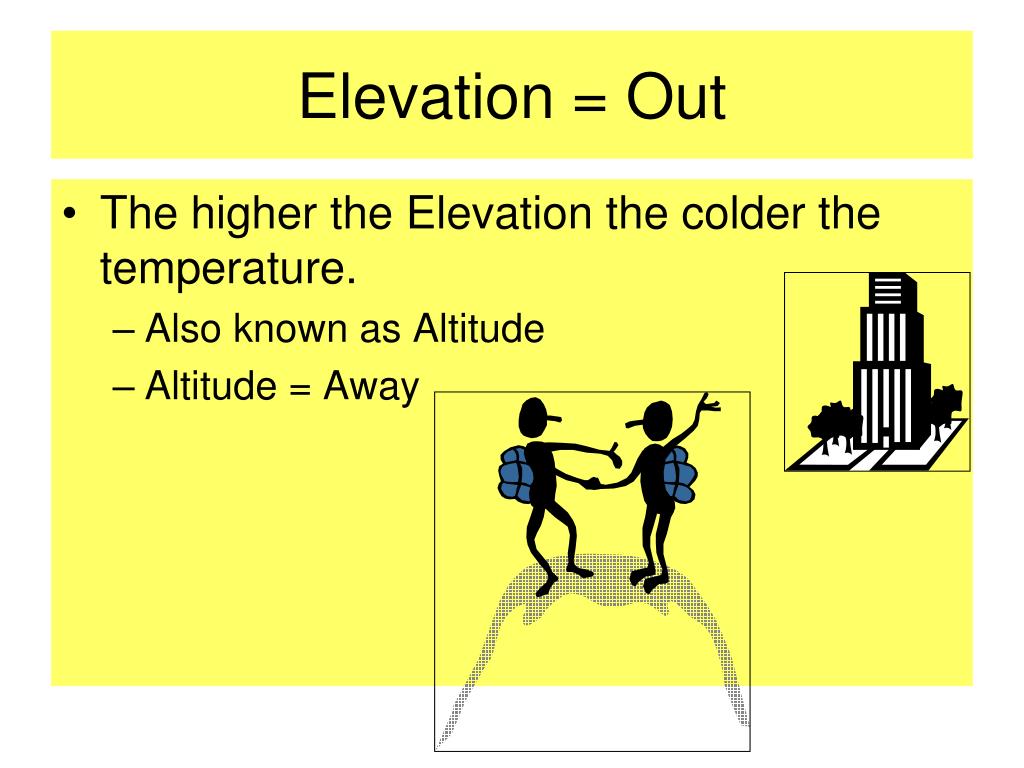 Elevation = Out

• The higher the Elevation the colder the temperature.
– Also known as Altitude
– Altitude = Away